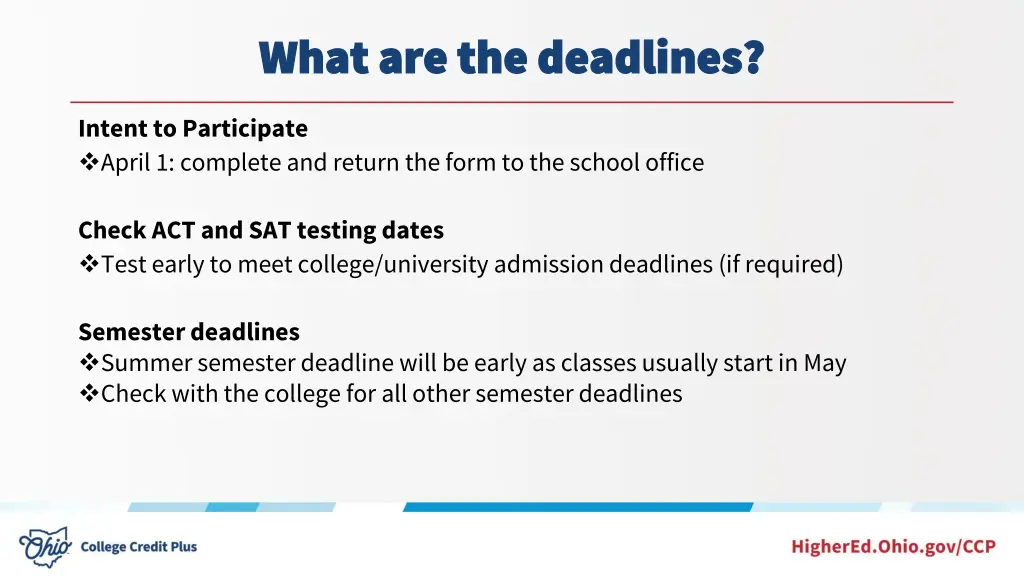 What are the deadlines?

Intent to Participate
❖April 1: complete and return the form to the school office

Check ACT and SAT testing dates
❖Test early to meet college/university admission deadlines (if required)

Semester deadlines
❖Summer semester deadline will be early as classes usually start in May
❖Check with the college for all other semester deadlines

Ohio College Credit Plus

HigherEd.Ohio.gov/CCP